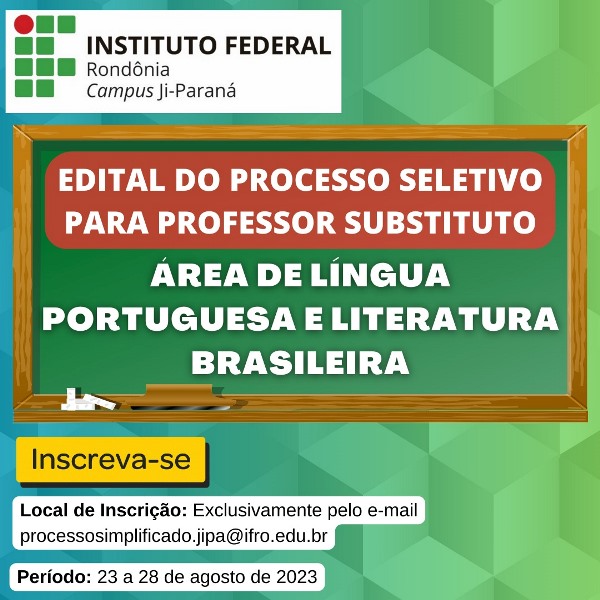 INSTITUTO FEDERAL
Rondônia
Campus Ji-Paraná

EDITAL DO PROCESSO SELETIVO PARA PROFESSOR SUBSTITUTO

ÁREA DE LÍNGUA PORTUGUESA E LITERATURA BRASILEIRA

Inscreva-se

Local de Inscrição: Exclusivamente pelo e-mail processosimplificado.jipa@ifro.edu.br

Período: 23 a 28 de agosto de 2023